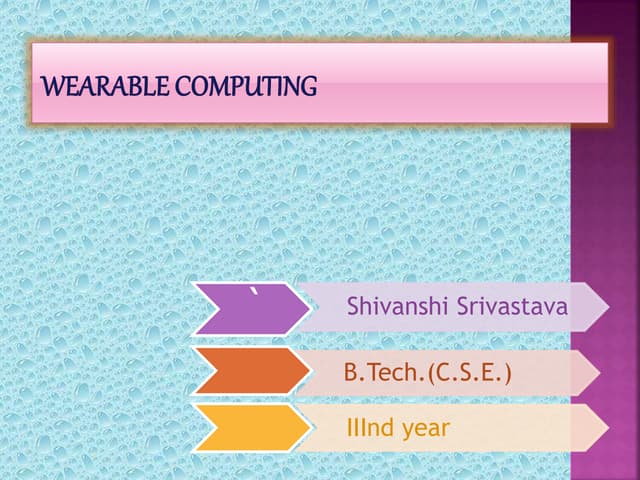 WEARABLE COMPUTING

`

Shivanshi Srivastava

B.Tech.(C.S.E.)

IIInd year